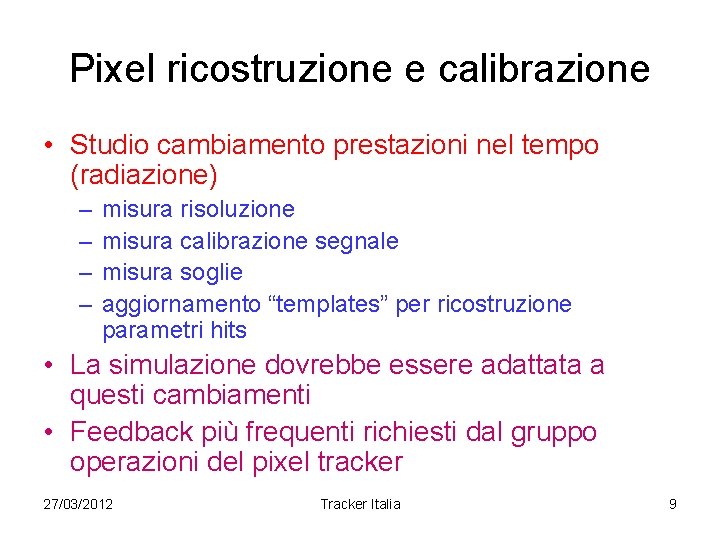 Pixel ricostruzione e calibrazione

• Studio cambiamento prestazioni nel tempo (radiazione)
– misura risoluzione
– misura calibrazione segnale
– misura soglie
– aggiornamento “templates” per ricostruzione parametri hits
• La simulazione dovrebbe essere adattata a questi cambiamenti
• Feedback più frequenti richiesti dal gruppo operazioni del pixel tracker

27/03/2012 Tracker Italia 9